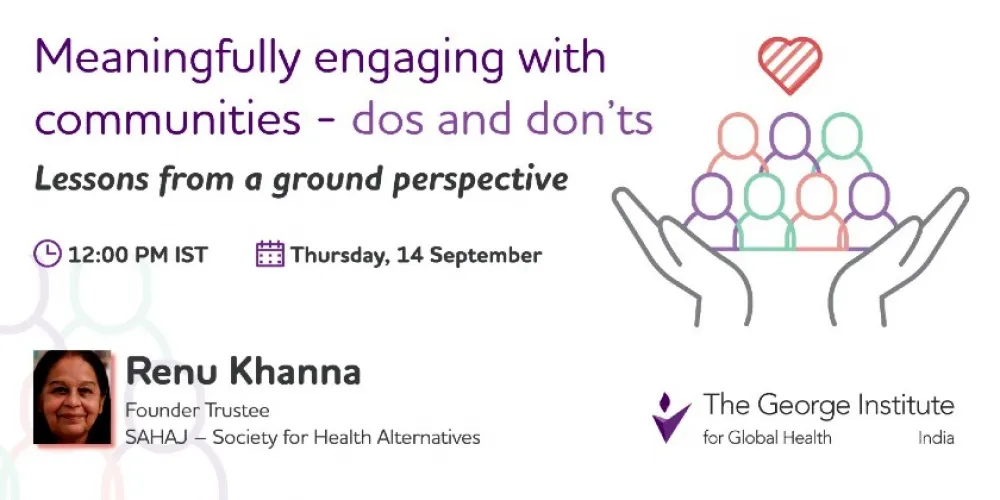 Meaningfully engaging with communities - dos and don'ts

Lessons from a ground perspective

12:00 PM IST

Thursday, 14 September

Renu Khanna

Founder Trustee

SAHAJ – Society for Health Alternatives

The George Institute for Global Health India